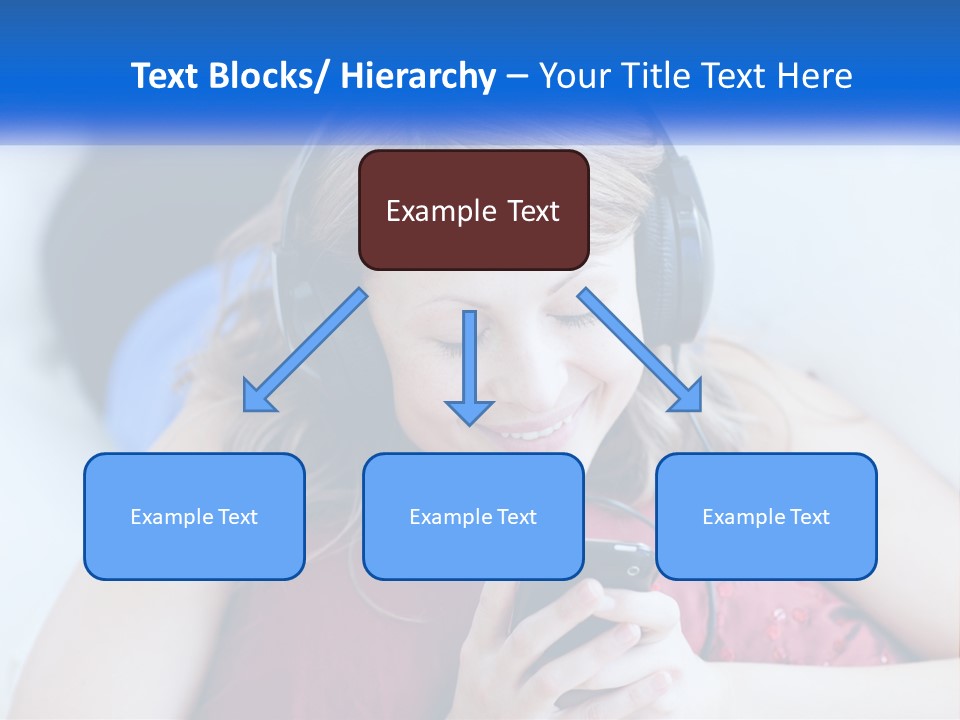 Text Blocks/ Hierarchy – Your Title Text Here

Example Text

Example Text

Example Text

Example Text